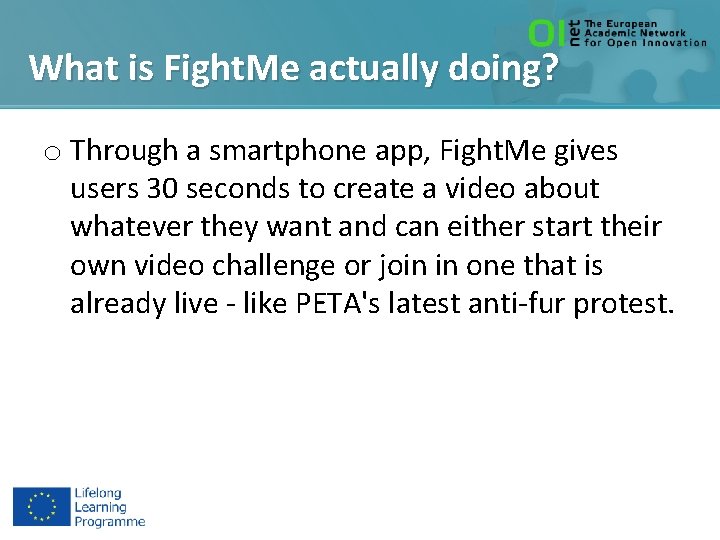 OI net The European Academic Network for Open Innovation

What is FightMe actually doing?

o Through a smartphone app, FightMe gives users 30 seconds to create a video about whatever they want and can either start their own video challenge or join in one that is already live - like PETA's latest anti-fur protest.

Lifelong Learning Programme